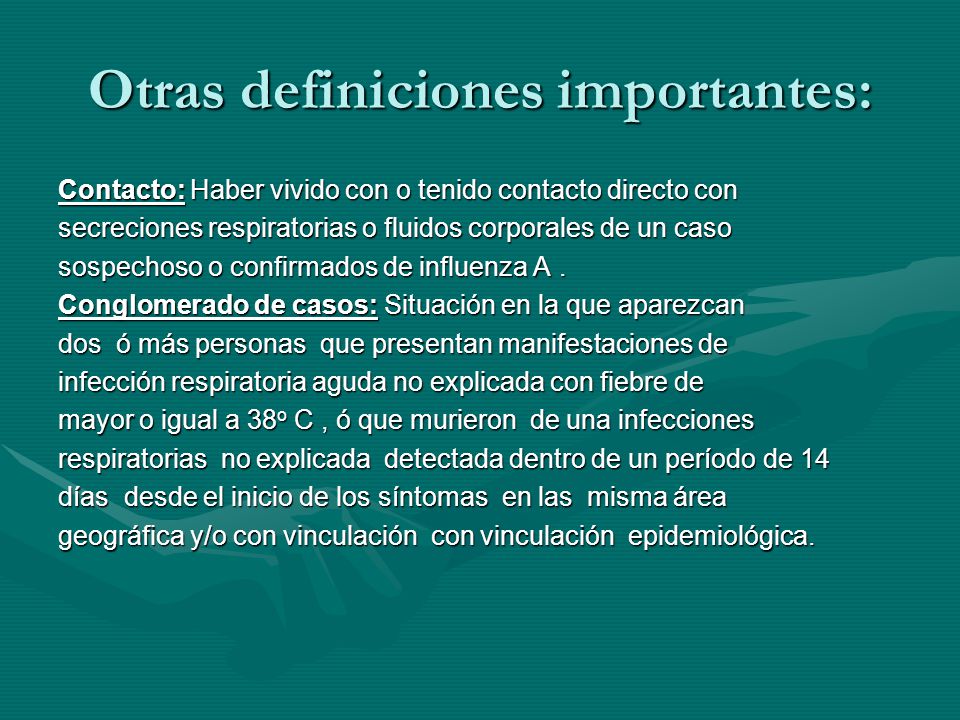 Otras definiciones importantes:

Contacto: Haber vivido con o tenido contacto directo con secreciones respiratorias o fluidos corporales de un caso sospechoso o confirmados de influenza A .

Conglomerado de casos: Situación en la que aparezcan dos ó más personas que presentan manifestaciones de infección respiratoria aguda no explicada con fiebre de mayor o igual a 38º C , ó que murieron de una infecciones respiratorias no explicada detectada dentro de un período de 14 días desde el inicio de los síntomas en las misma área geográfica y/o con vinculación con vinculación epidemiológica.